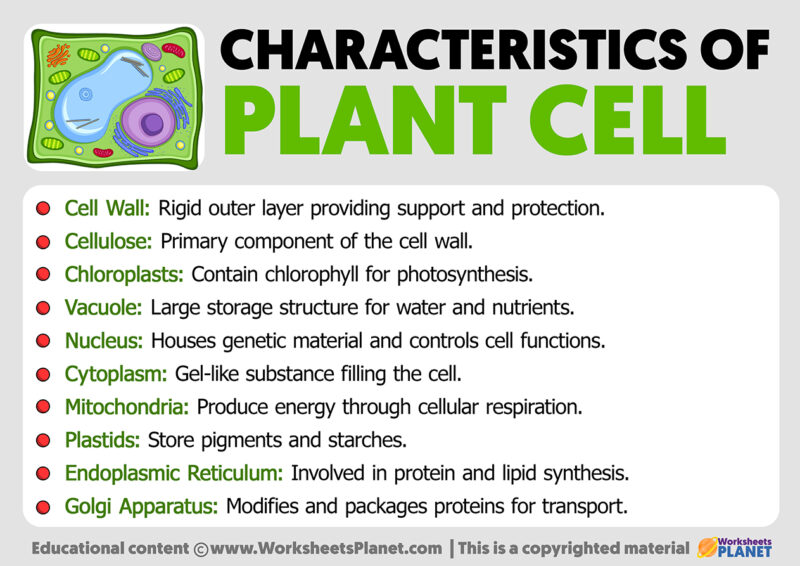 CHARACTERISTICS OF
PLANT CELL

- Cell Wall: Rigid outer layer providing support and protection.
- Cellulose: Primary component of the cell wall.
- Chloroplasts: Contain chlorophyll for photosynthesis.
- Vacuole: Large storage structure for water and nutrients.
- Nucleus: Houses genetic material and controls cell functions.
- Cytoplasm: Gel-like substance filling the cell.
- Mitochondria: Produce energy through cellular respiration.
- Plastids: Store pigments and starches.
- Endoplasmic Reticulum: Involved in protein and lipid synthesis.
- Golgi Apparatus: Modifies and packages proteins for transport.

Educational content ©www.WorksheetsPlanet.com | This is a copyrighted material Worksheets PLANET